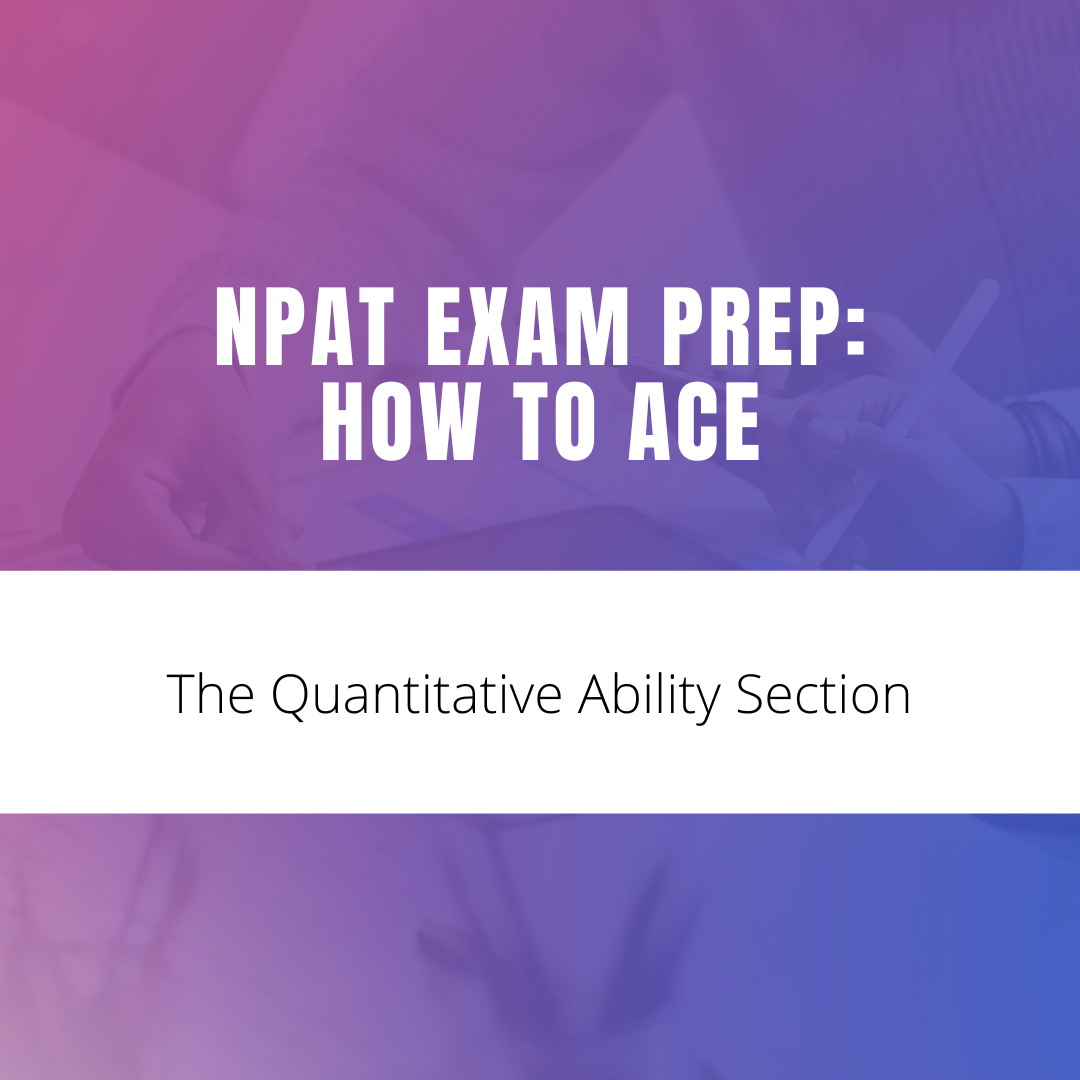 NPAT EXAM PREP:
HOW TO ACE

The Quantitative Ability Section